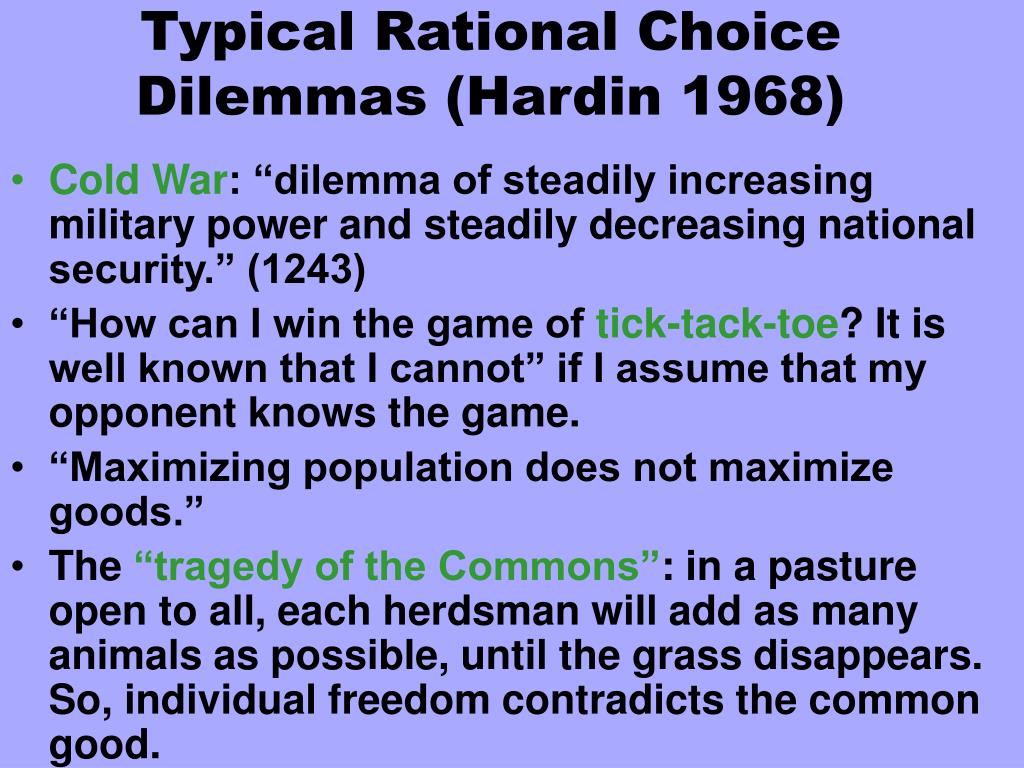 Typical Rational Choice Dilemmas (Hardin 1968)

• Cold War: “dilemma of steadily increasing military power and steadily decreasing national security.” (1243)
• “How can I win the game of tick-tack-toe? It is well known that I cannot” if I assume that my opponent knows the game.
• “Maximizing population does not maximize goods.”
• The “tragedy of the Commons”: in a pasture open to all, each herdsman will add as many animals as possible, until the grass disappears. So, individual freedom contradicts the common good.